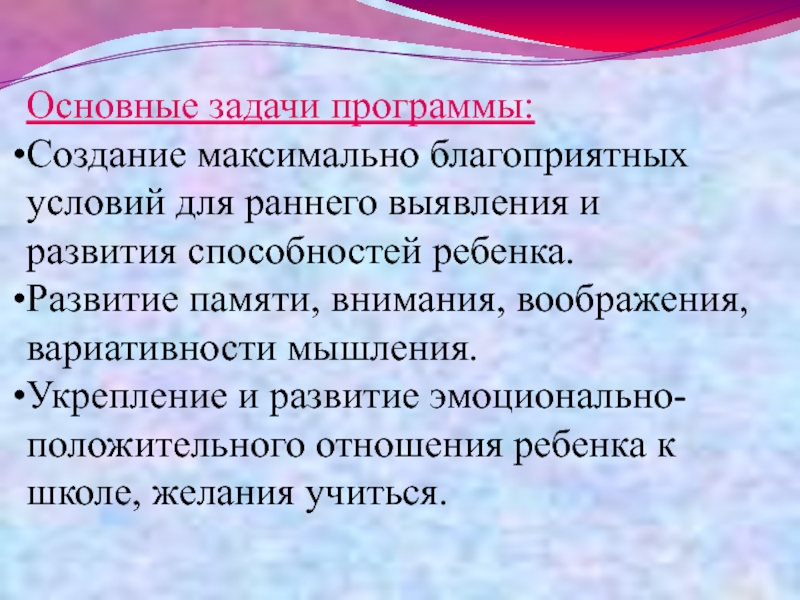 Основные задачи программы:

•Создание максимально благоприятных условий для раннего выявления и развития способностей ребенка.

•Развитие памяти, внимания, воображения, вариативности мышления.

•Укрепление и развитие эмоционально-положительного отношения ребенка к школе, желания учиться.